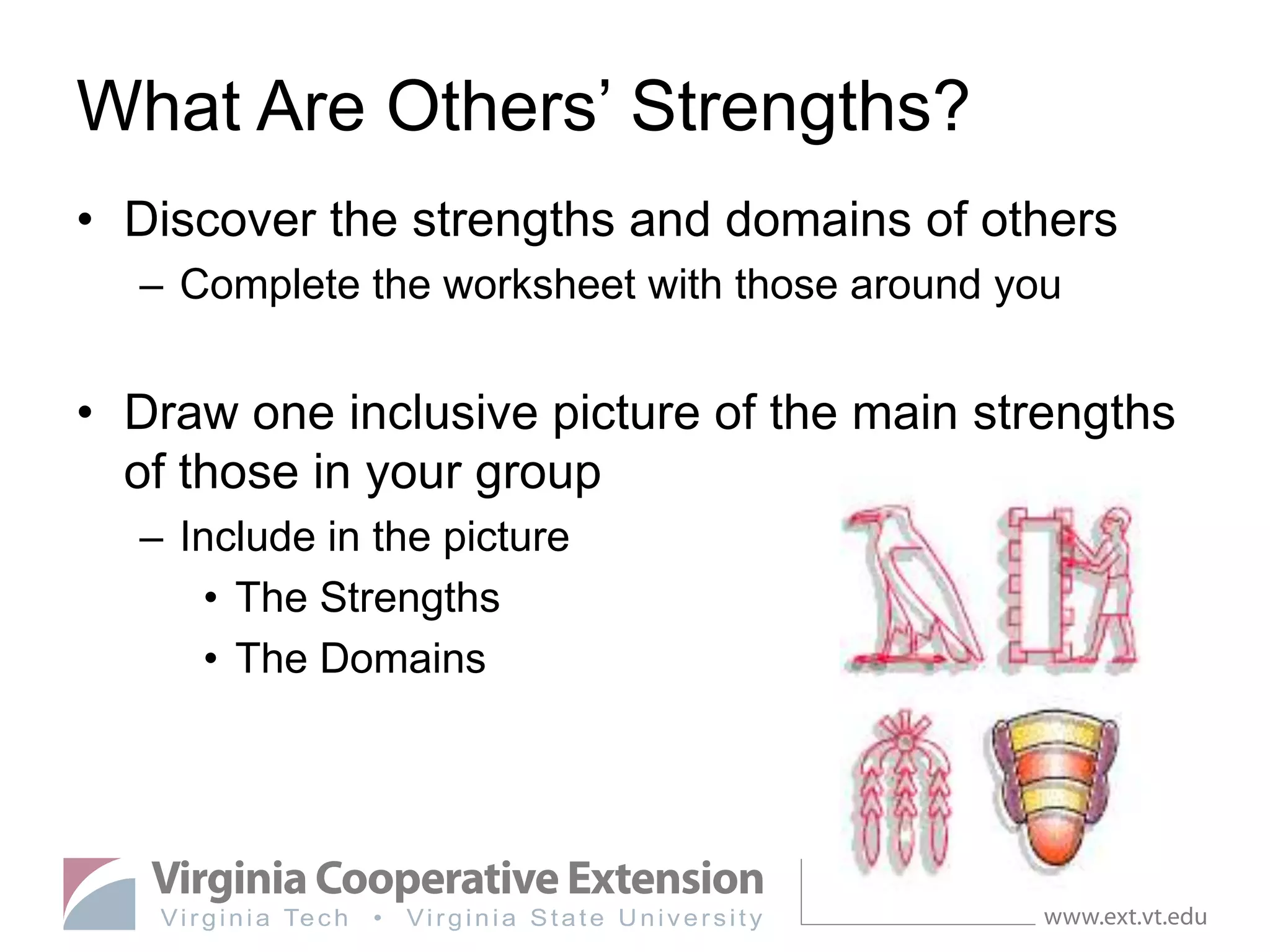 What Are Others' Strengths?

• Discover the strengths and domains of others
– Complete the worksheet with those around you

• Draw one inclusive picture of the main strengths of those in your group
– Include in the picture
• The Strengths
• The Domains

Virginia Cooperative Extension
Virginia Tech • Virginia State University

www.ext.vt.edu